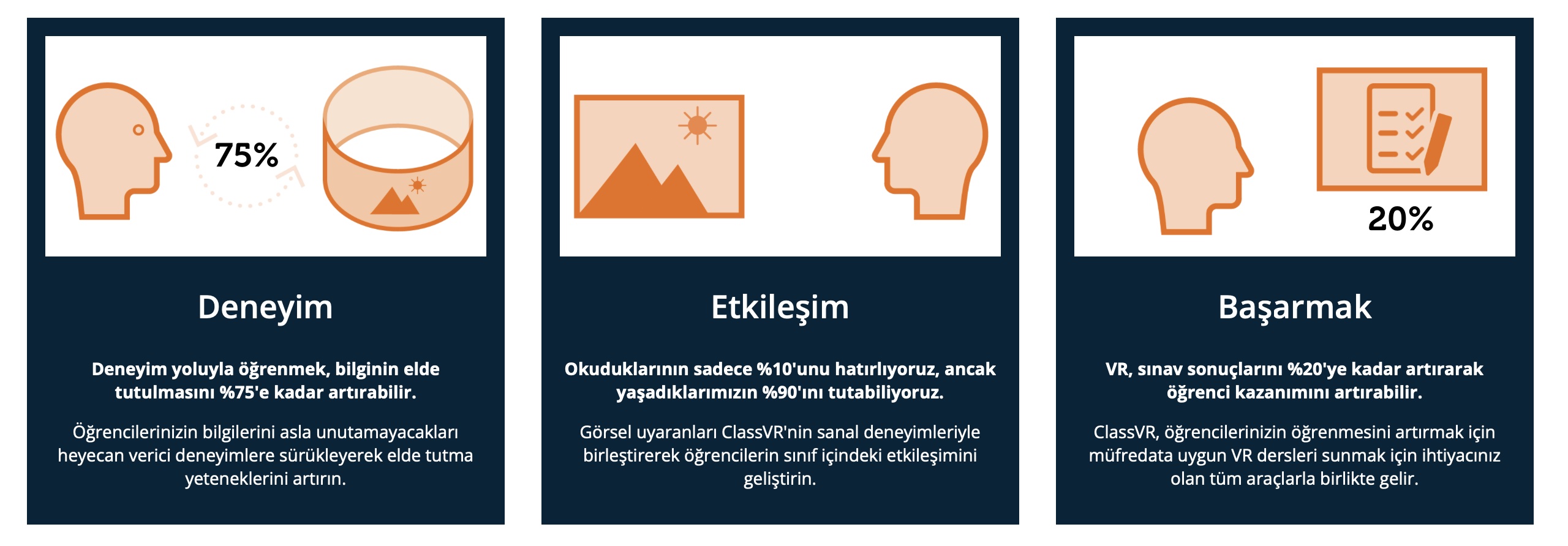 75%

Deneyim

Deneyim yoluyla öğrenmek, bilginin elde tutulmasını %75'e kadar artırabilir.

Öğrencilerinizin bilgilerini asla unutamayacakları heyecan verici deneyimlere sürükleyerek elde tutma yeteneklerini artırın.

Etkileşim

Okuduklarının sadece %10'unu hatırlıyoruz, ancak yaşadıklarımızın %90'ını tutabiliyoruz.

Görsel uyaranları ClassVR'nin sanal deneyimleriyle birleştirerek öğrencilerin sınıf içindeki etkileşimini geliştirin.

20%

Başarmak

VR, sınav sonuçlarını %20'ye kadar artırarak öğrenci kazanımını artırabilir.

ClassVR, öğrencilerinizin öğrenmesini artırmak için müfredata uygun VR dersleri sunmak için ihtiyacınız olan tüm araçlarla birlikte gelir.